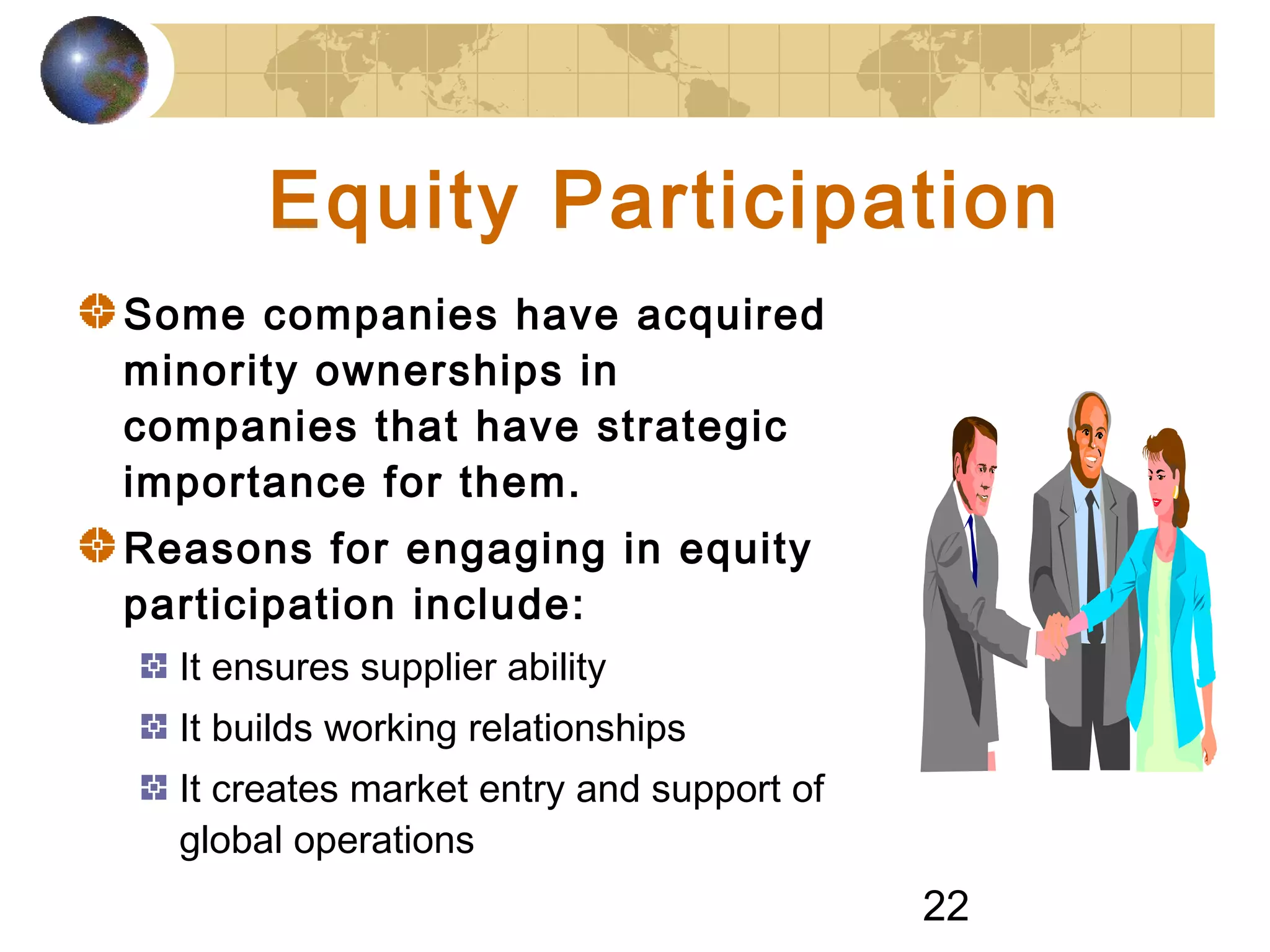 Equity Participation

Some companies have acquired minority ownerships in companies that have strategic importance for them.

Reasons for engaging in equity participation include:

It ensures supplier ability

It builds working relationships

It creates market entry and support of global operations

22